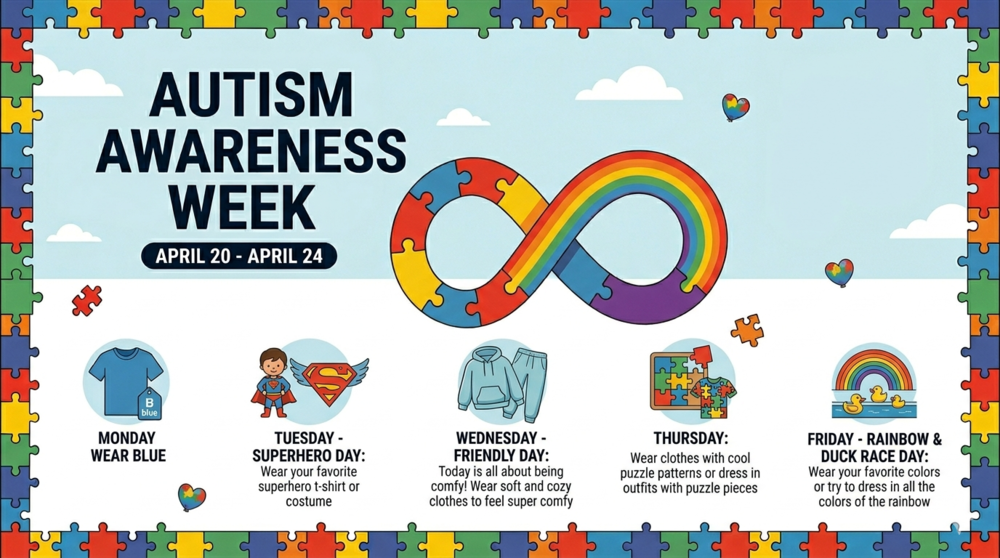 AUTISM AWARENESS WEEK

APRIL 20 - APRIL 24

B blue

MONDAY WEAR BLUE

TUESDAY - SUPERHERO DAY:
Wear your favorite superhero t-shirt or costume

WEDNESDAY - FRIENDLY DAY:
Today is all about being comfy! Wear soft and cozy clothes to feel super comfy

THURSDAY:
Wear clothes with cool puzzle patterns or dress in outfits with puzzle pieces

FRIDAY - RAINBOW & DUCK RACE DAY:
Wear your favorite colors or try to dress in all the colors of the rainbow